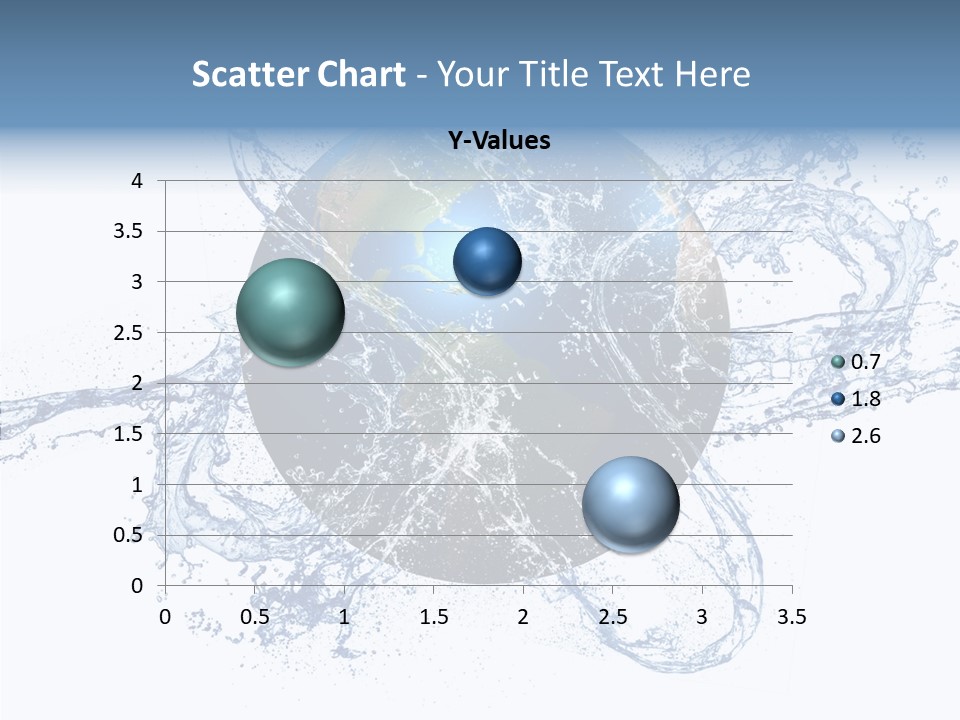 Scatter Chart - Your Title Text Here

Y-Values

4
3.5
3
2.5
2
1.5
1
0.5
0

0 0.5 1 1.5 2 2.5 3 3.5

0.7
1.8
2.6